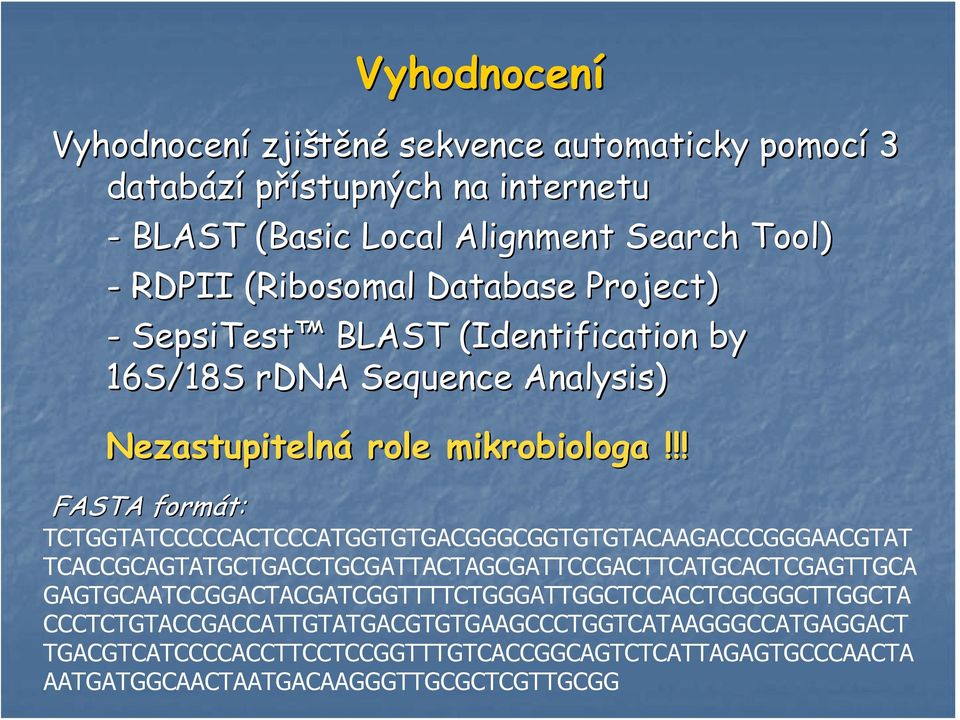 Vyhodnocení

Vyhodnocení zjištěné sekvence automaticky pomocí 3 databází přístupných na internetu

- BLAST (Basic Local Alignment Search Tool)

- RDPII (Ribosomal Database Project)

- SepsiTest™ BLAST (Identification by 16S/18S rDNA Sequence Analysis)

Nezastupitelná role mikrobiologa !!!

FASTA formát:
TCTGGTATCCCCCACTCCCATGGTGTGACGGGCGGTGTGTACAAGACCCGGGAACGTAT
TCACCGCAGTATGCTGACCTGCGATTACTAGCGATTCCGACTTCATGCACTCGAGTTGCA
GAGTGCAATCCGGACTACGATCGGTTTTCTGGGATTGGCTCCACCTCGCGGCTTGGCTA
CCCTCTGTACCGACCATTGTATGACGTGTGAAGCCCTGGTCATAAGGGCCATGAGGACT
TGACGTCATCCCCACCTTCCTCCGGTTTGTCACCGGCAGTCTCATTAGAGTGCCCAACTA
AATGATGGCAACTAATGACAAGGGTTGCGCTCGTTGCGG